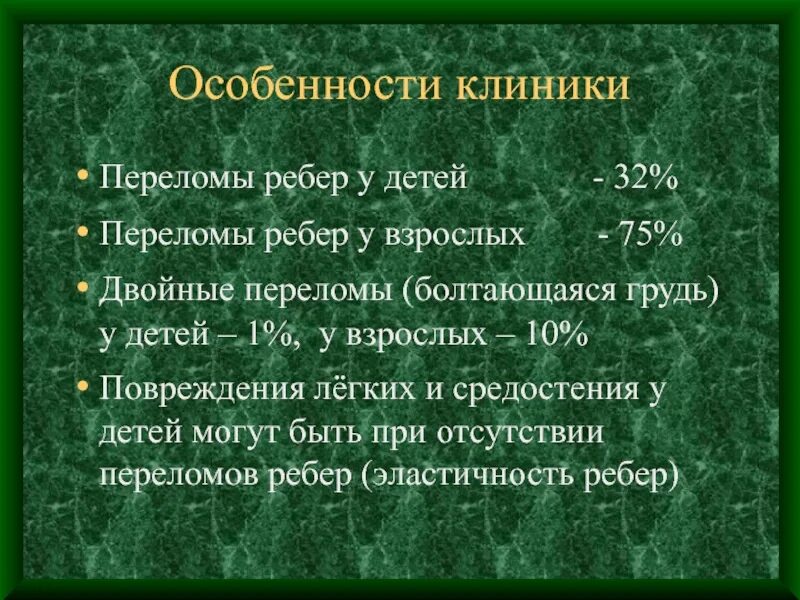 Особенности клиники

• Переломы ребер у детей - 32%
• Переломы ребер у взрослых - 75%
• Двойные переломы (болтающаяся грудь) у детей – 1%, у взрослых – 10%
• Повреждения лёгких и средостения у детей могут быть при отсутствии переломов ребер (эластичность ребер)